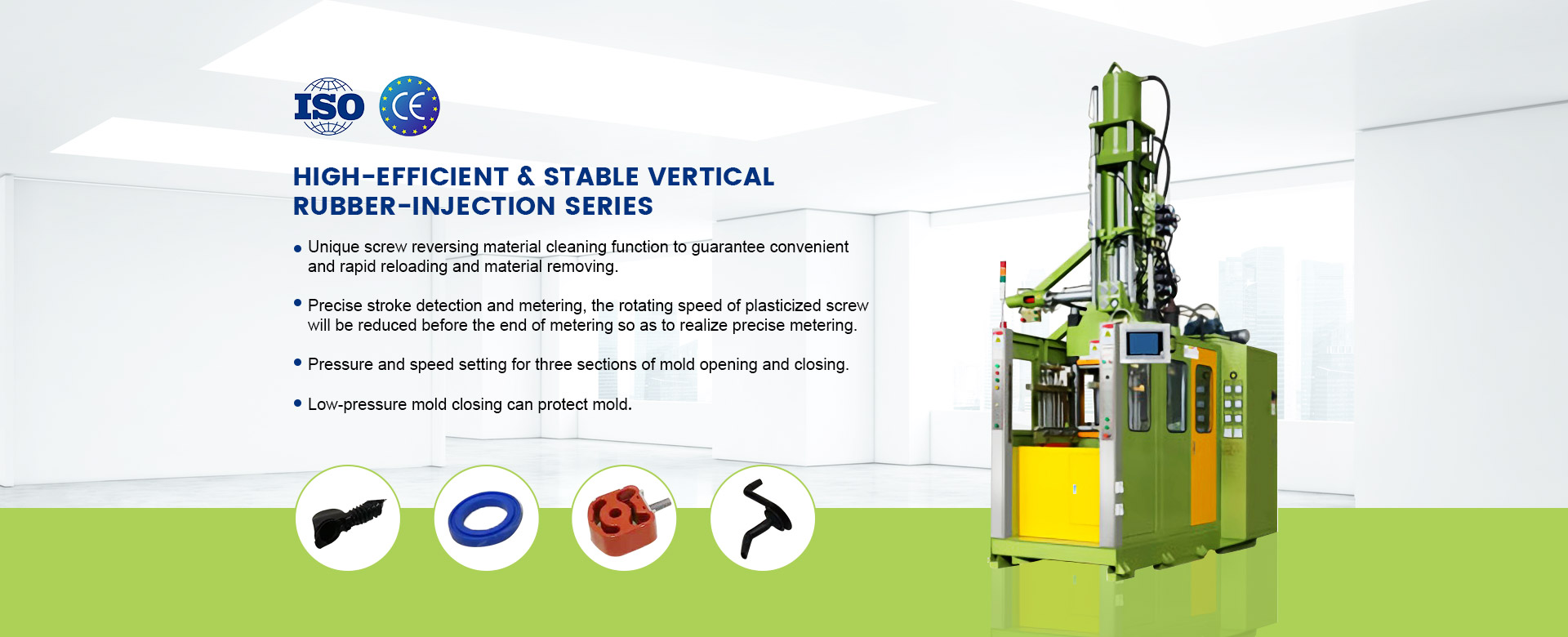 ISO CE

HIGH-EFFICIENT & STABLE VERTICAL RUBBER-INJECTION SERIES

• Unique screw reversing material cleaning function to guarantee convenient and rapid reloading and material removing.

• Precise stroke detection and metering, the rotating speed of plasticized screw will be reduced before the end of metering so as to realize precise metering.

• Pressure and speed setting for three sections of mold opening and closing.

• Low-pressure mold closing can protect mold.